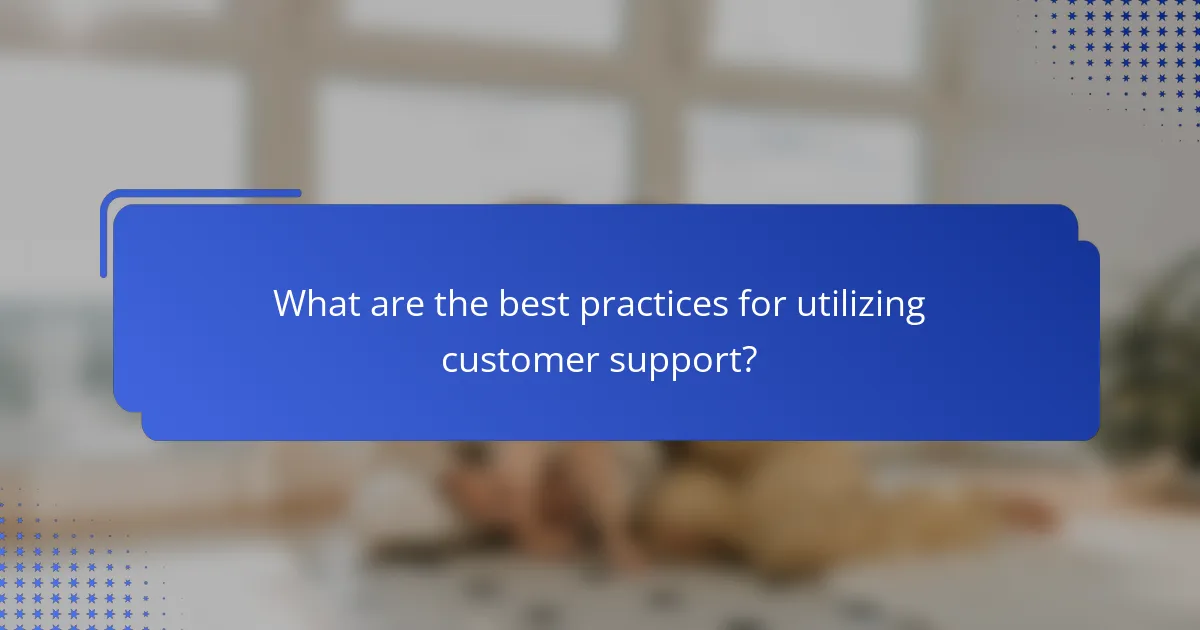 What are the best practices for utilizing customer support?